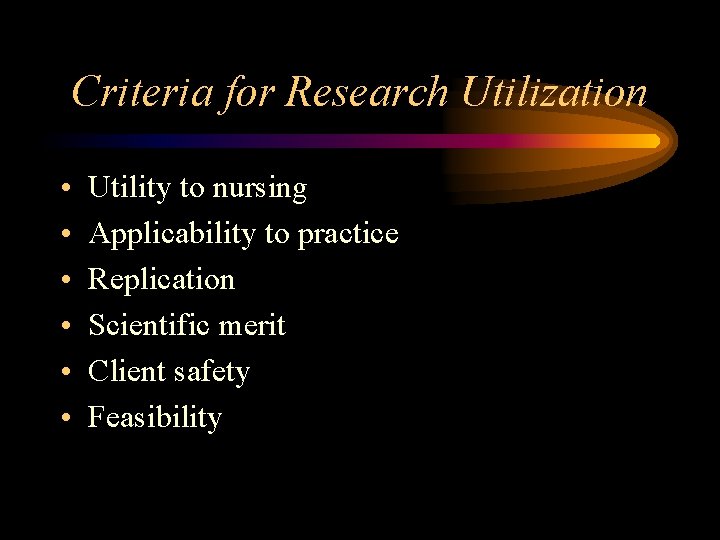 Criteria for Research Utilization

• Utility to nursing
• Applicability to practice
• Replication
• Scientific merit
• Client safety
• Feasibility